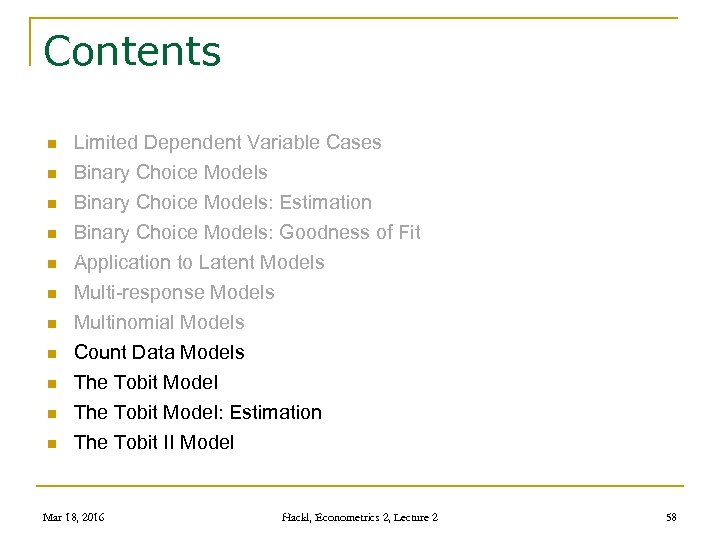 Contents

- Limited Dependent Variable Cases
- Binary Choice Models
- Binary Choice Models: Estimation
- Binary Choice Models: Goodness of Fit
- Application to Latent Models
- Multi-response Models
- Multinomial Models
- Count Data Models
- The Tobit Model
- The Tobit Model: Estimation
- The Tobit II Model

Mar 18, 2016 Hackl, Econometrics 2, Lecture 2 58